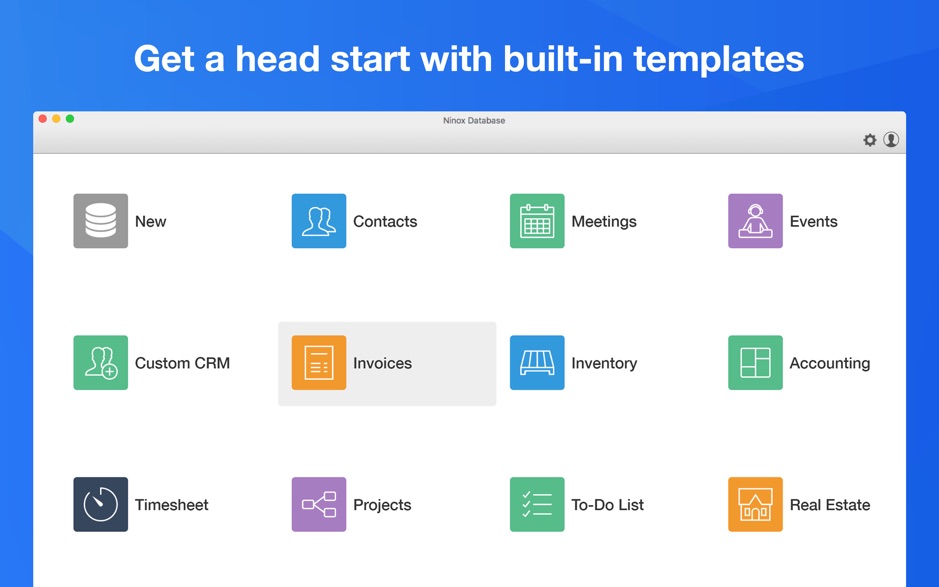 Get a head start with built-in templates

Ninox Database

New

Contacts

Meetings

Events

Custom CRM

Invoices

Inventory

Accounting

Timesheet

Projects

To-Do List

Real Estate